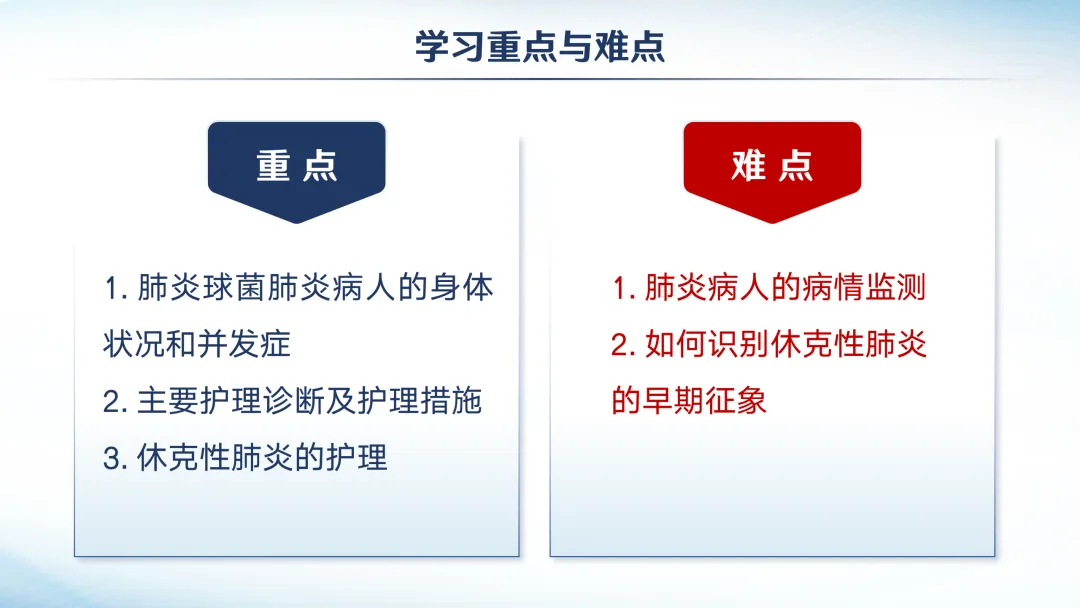 学习重点与难点

重点

1. 肺炎球菌肺炎病人的身体状况和并发症
2. 主要护理诊断及护理措施
3. 休克性肺炎的护理

难点

1. 肺炎病人的病情监测
2. 如何识别休克性肺炎的早期征象